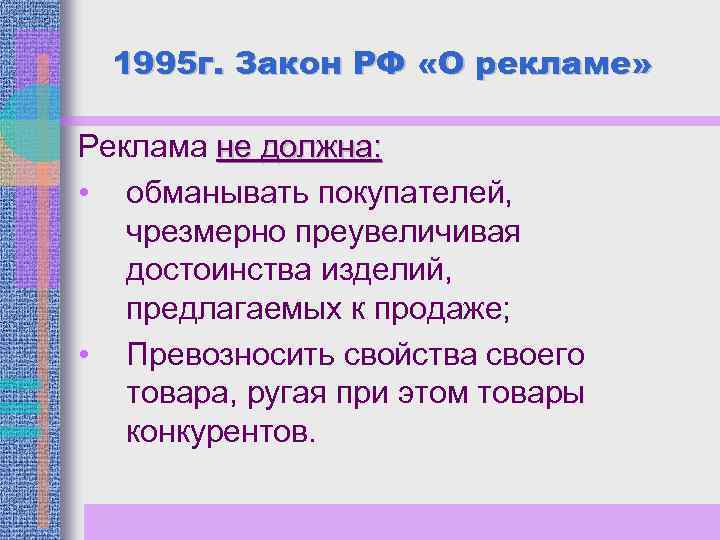 1995г. Закон РФ «О рекламе»

Реклама не должна:

• обманывать покупателей, чрезмерно преувеличивая достоинства изделий, предлагаемых к продаже;
• Превозносить свойства своего товара, ругая при этом товары конкурентов.